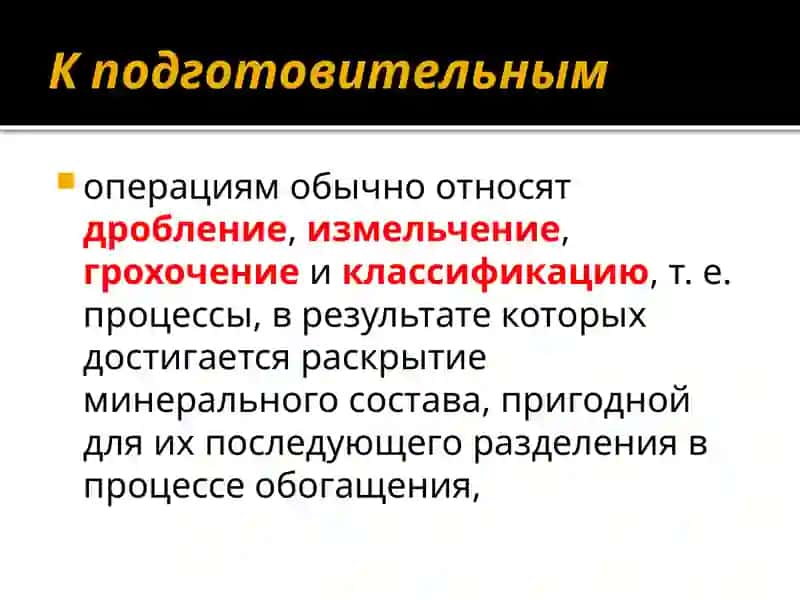 К подготовительным

операциям обычно относят дробление, измельчение, грохочение и классификацию, т. е. процессы, в результате которых достигается раскрытие минерального состава, пригодной для их последующего разделения в процессе обогащения,